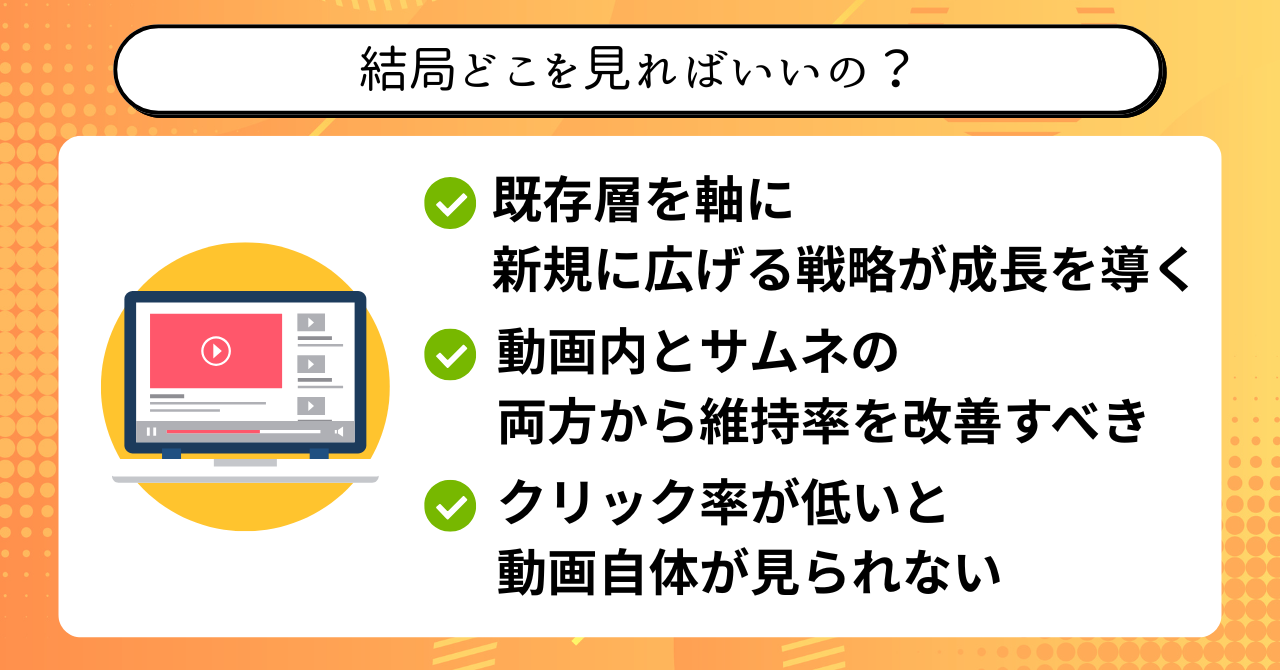 結局どこを見ればいいの？

既存層を軸に
新規に広げる戦略が成長を導く

動画内とサムネの
両方から維持率を改善すべき

クリック率が低いと
動画自体が見られない